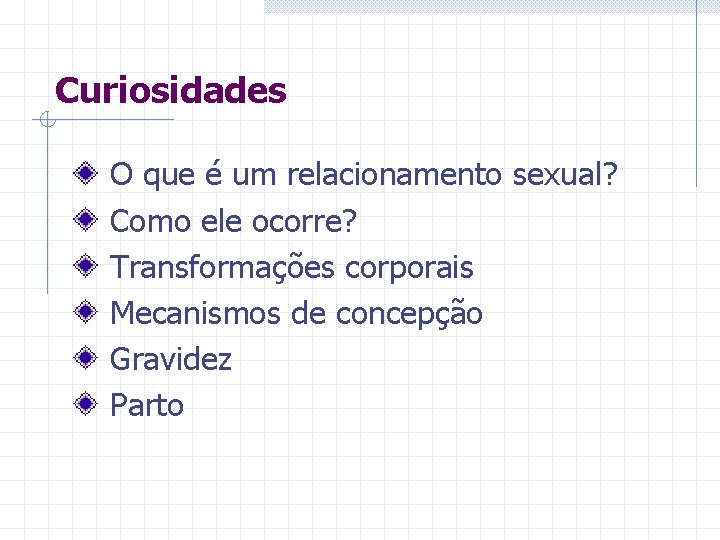 Curiosidades

O que é um relacionamento sexual?
Como ele ocorre?
Transformações corporais
Mecanismos de concepção
Gravidez
Parto